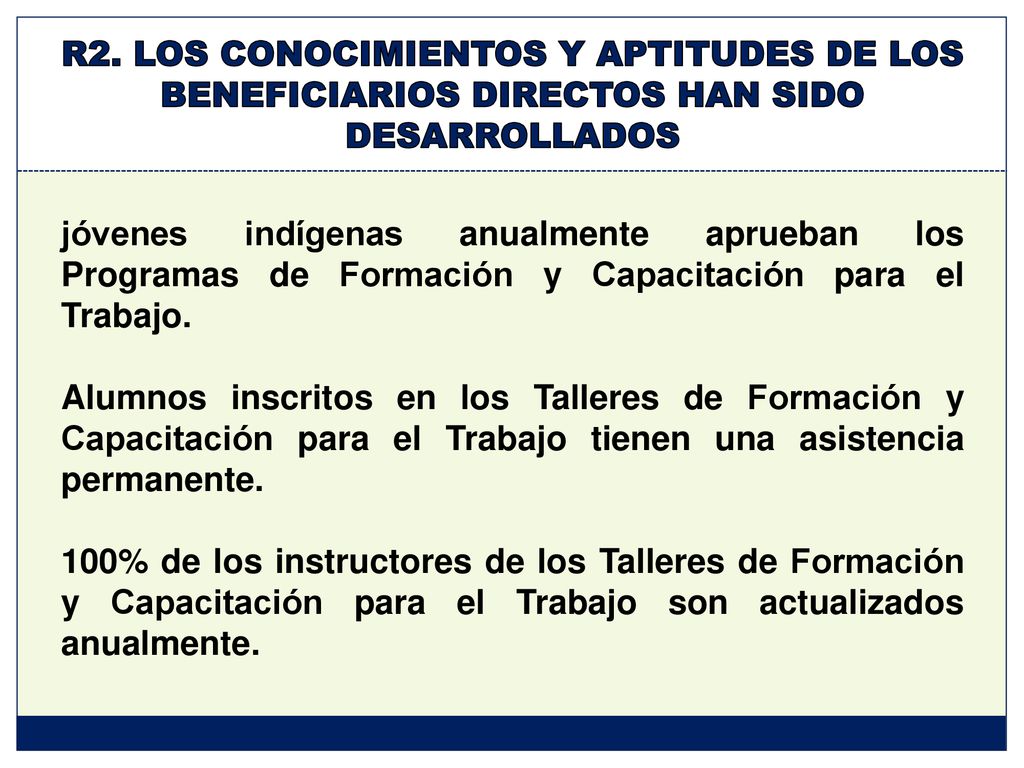 R2. LOS CONOCIMIENTOS Y APTITUDES DE LOS BENEFICIARIOS DIRECTOS HAN SIDO DESARROLLADOS

jóvenes indígenas anualmente aprueban los Programas de Formación y Capacitación para el Trabajo.

Alumnos inscritos en los Talleres de Formación y Capacitación para el Trabajo tienen una asistencia permanente.

100% de los instructores de los Talleres de Formación y Capacitación para el Trabajo son actualizados anualmente.